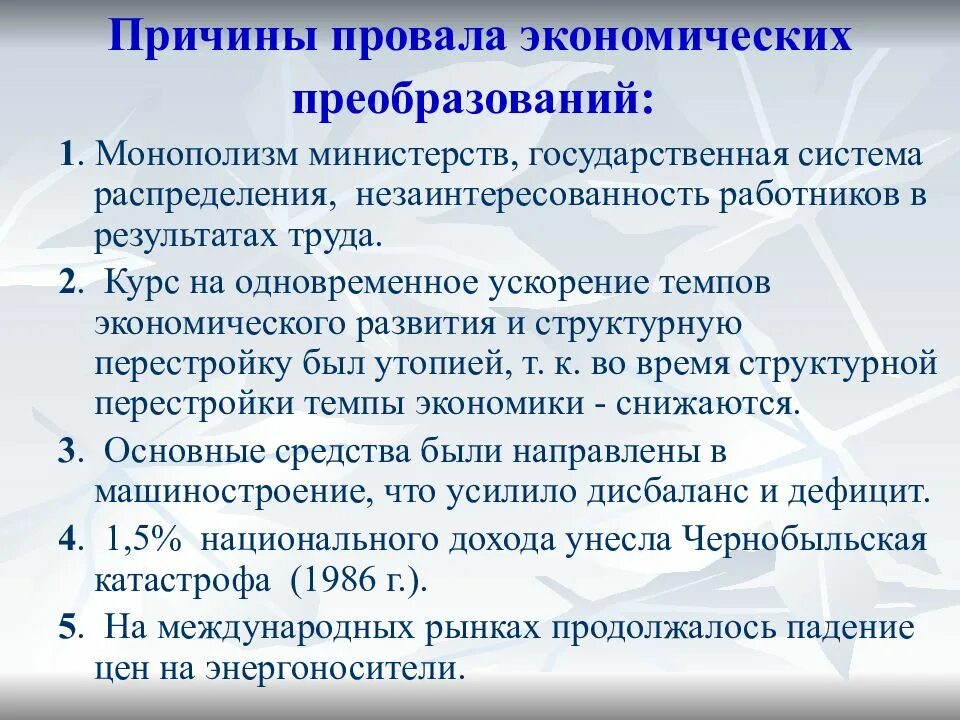 Причины провала экономических преобразований:

1. Монополизм министерств, государственная система распределения, незаинтересованность работников в результатах труда.

2. Курс на одновременное ускорение темпов экономического развития и структурную перестройку был утопией, т. к. во время структурной перестройки темпы экономики - снижаются.

3. Основные средства были направлены в машиностроение, что усилило дисбаланс и дефицит.

4. 1,5% национального дохода унесла Чернобыльская катастрофа (1986 г.).

5. На международных рынках продолжалось падение цен на энергоносители.